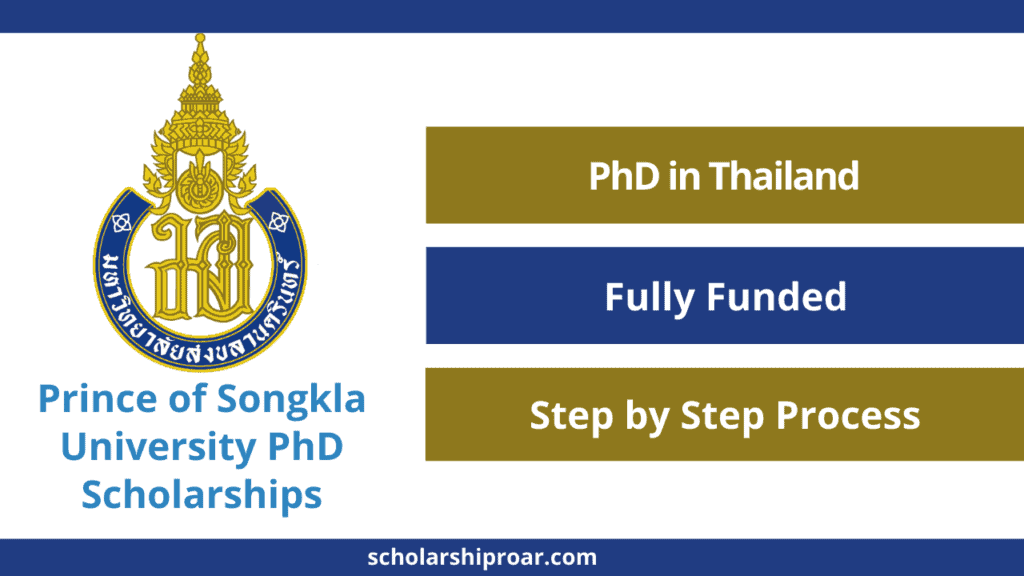 มหาวิทยาลัยสงขลานครินทร์

Prince of Songkla University PhD Scholarships

PhD in Thailand

Fully Funded

Step by Step Process

scholarshiproar.com